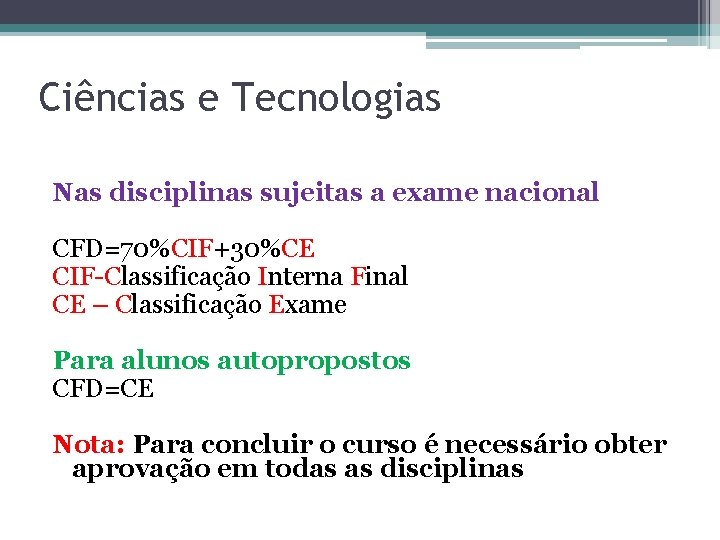 Ciências e Tecnologias

Nas disciplinas sujeitas a exame nacional

CFD=70%CIF+30%CE
CIF-Classificação Interna Final
CE – Classificação Exame

Para alunos autopropostos
CFD=CE

Nota: Para concluir o curso é necessário obter aprovação em todas as disciplinas